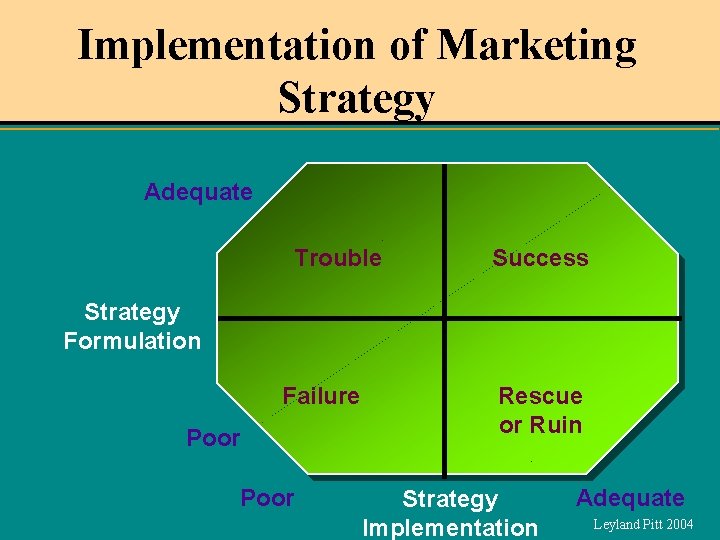 Implementation of Marketing Strategy

Adequate

Trouble

Success

Strategy Formulation

Failure

Rescue or Ruin

Poor

Poor

Strategy Implementation

Adequate

Leyland Pitt 2004